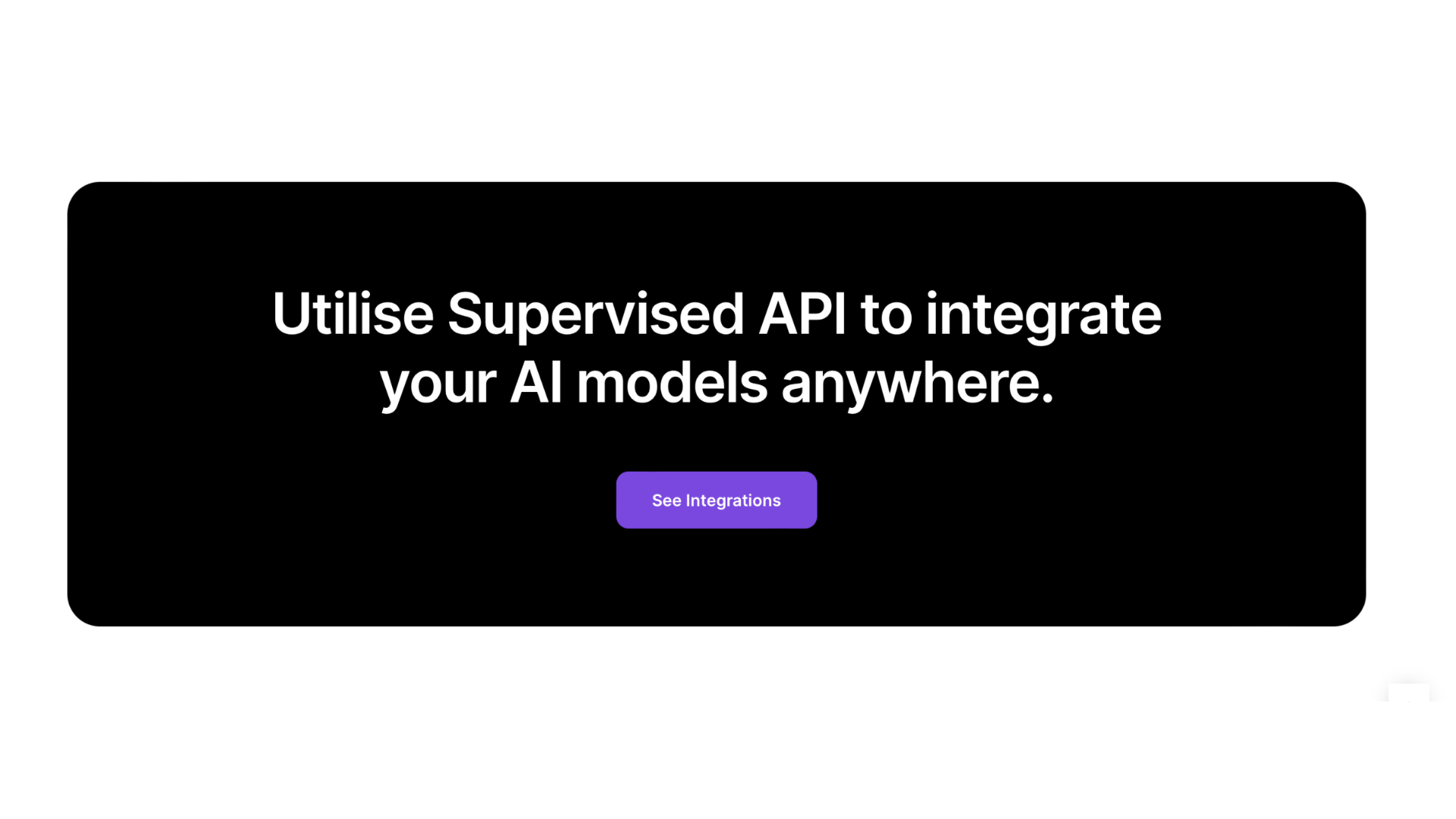 Utilise Supervised API to integrate your AI models anywhere.

See Integrations